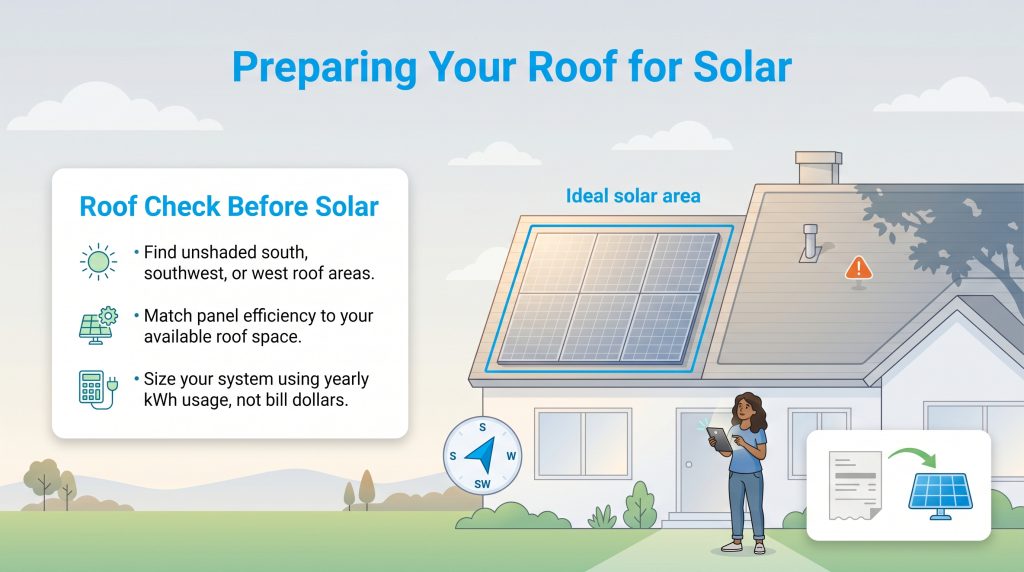 Preparing Your Roof for Solar

Roof Check Before Solar

• Find unshaded south, southwest, or west roof areas.

• Match panel efficiency to your available roof space.

• Size your system using yearly kWh usage, not bill dollars.

Ideal solar area

S
S
W
SW